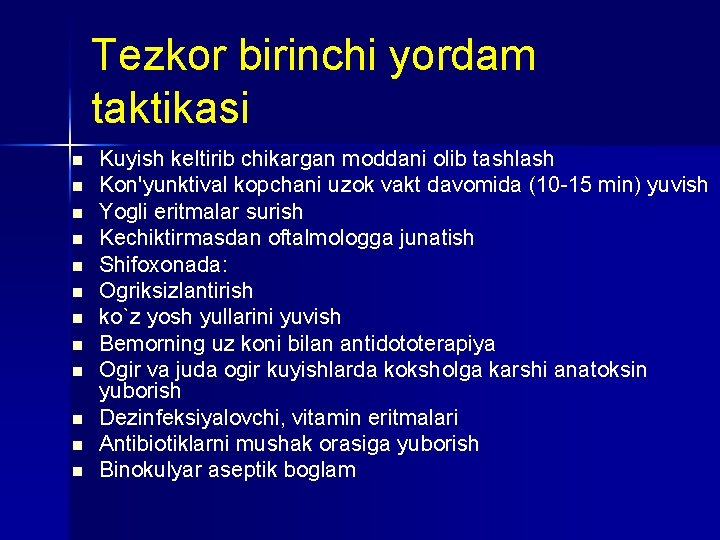 Tezkor birinchi yordam taktikasi

- Kuyish keltirib chikargan moddani olib tashlash
- Kon'yunktival kopchani uzok vakt davomida (10-15 min) yuvish
- Yogli eritmalar surish
- Kechiktirmasdan oftalmologga junatish
- Shifoxonada:
- Ogriksizlantirish
- ko`z yosh yullarini yuvish
- Bemorning uz koni bilan antidototerapiya
- Ogir va juda ogir kuyishlarda koksholga karshi anatoksin yuborish
- Dezinfeksiyalovchi, vitamin eritmalari
- Antibiotiklarni mushak orasiga yuborish
- Binokulyar aseptik boglam